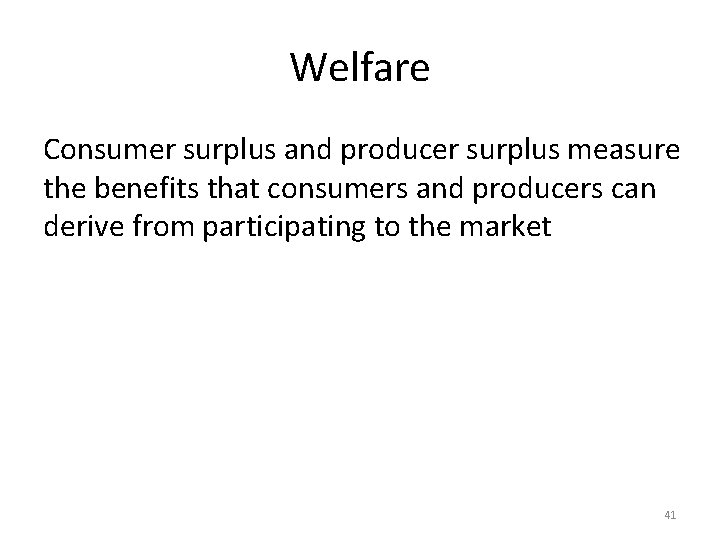 Welfare

Consumer surplus and producer surplus measure the benefits that consumers and producers can derive from participating to the market

41